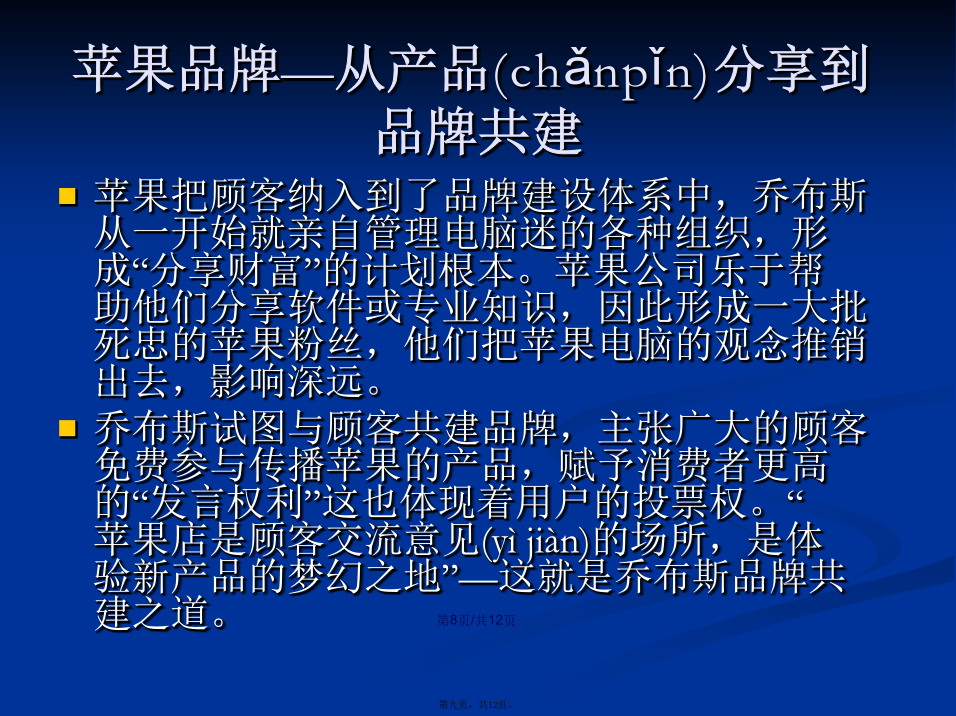 苹果品牌—从产品(chǎnpǐn)分享到品牌共建

苹果把顾客纳入到了品牌建设体系中，乔布斯从一开始就亲自管理电脑迷的各种组织，形成“分享财富”的计划根本。苹果公司乐于帮助他们分享软件或专业知识，因此形成一大批死忠的苹果粉丝，他们把苹果电脑的观念推销出去，影响深远。

乔布斯试图与顾客共建品牌，主张广大的顾客免费参与传播苹果的产品，赋予消费者更高的“发言权利”这也体现着用户的投票权。“苹果店是顾客交流意见(yì jiàn)的场所，是体验新产品的梦幻之地”—这就是乔布斯品牌共建之道。

第8页/共12页

第九页，共12页。